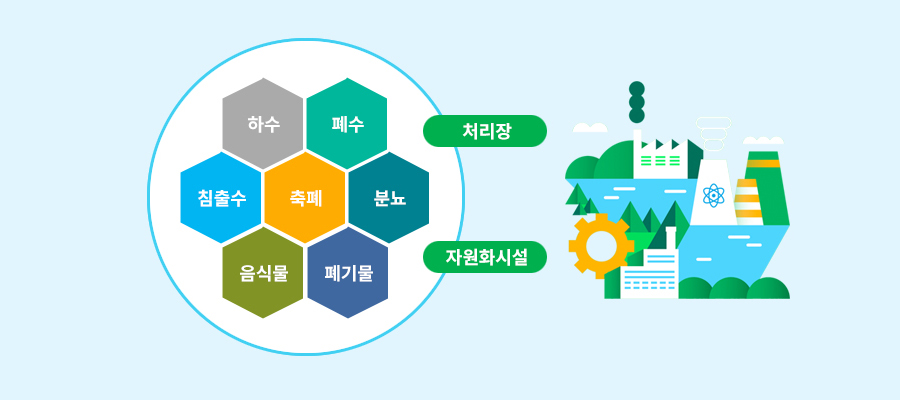 하수
폐수
침출수
축폐
분뇨
음식물
폐기물
처리장
자원화시설